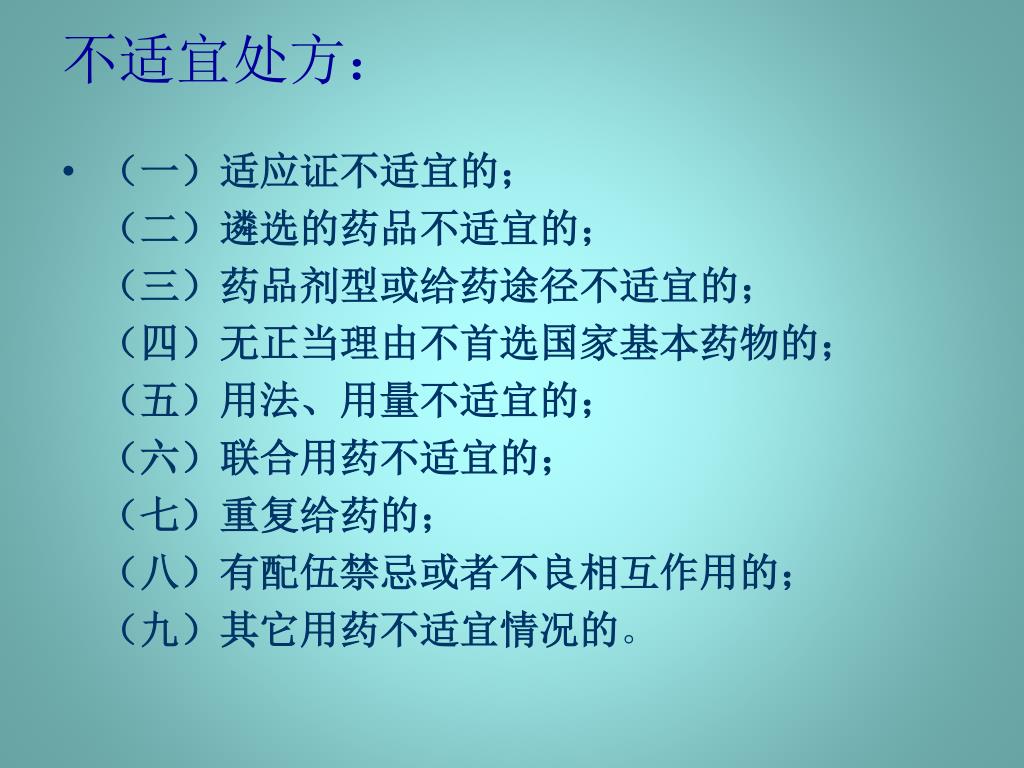 不适宜处方：

• （一）适应证不适宜的；
（二）遴选的药品不适宜的；
（三）药品剂型或给药途径不适宜的；
（四）无正当理由不首选国家基本药物的；
（五）用法、用量不适宜的；
（六）联合用药不适宜的；
（七）重复给药的；
（八）有配伍禁忌或者不良相互作用的；
（九）其它用药不适宜情况的。